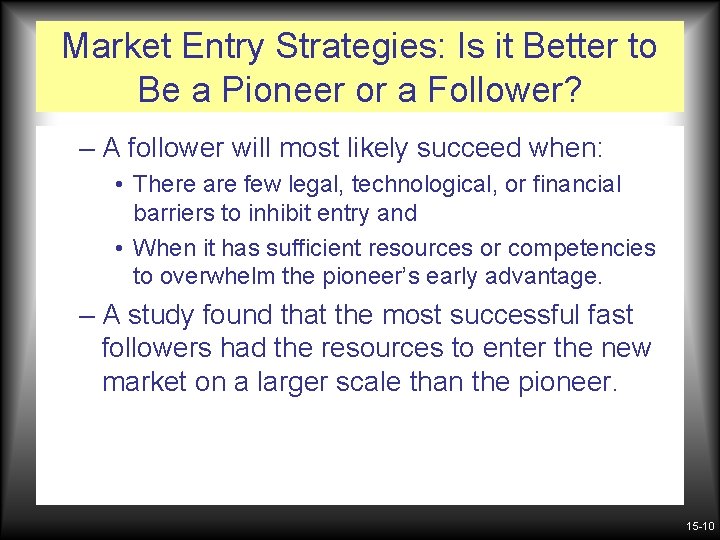 Market Entry Strategies: Is it Better to Be a Pioneer or a Follower?

– A follower will most likely succeed when:

• There are few legal, technological, or financial barriers to inhibit entry and

• When it has sufficient resources or competencies to overwhelm the pioneer's early advantage.

– A study found that the most successful fast followers had the resources to enter the new market on a larger scale than the pioneer.

15-10